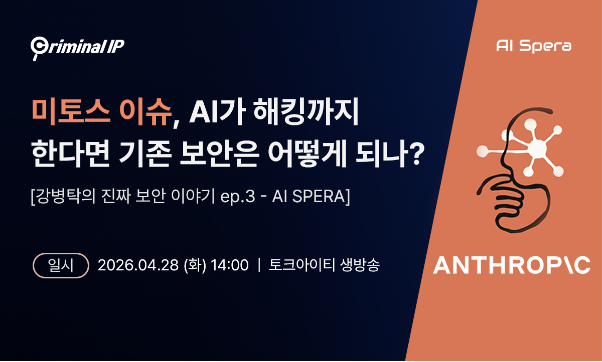 Criminal IP

AI Spera

미토스 이슈, AI가 해킹까지 한다면 기존 보안은 어떻게 되나?

[강병탁의 진짜 보안 이야기 ep.3 - AI SPERA]

일시 2026.04.28 (화) 14:00 | 토크아이티 생방송

ANTHROP\C